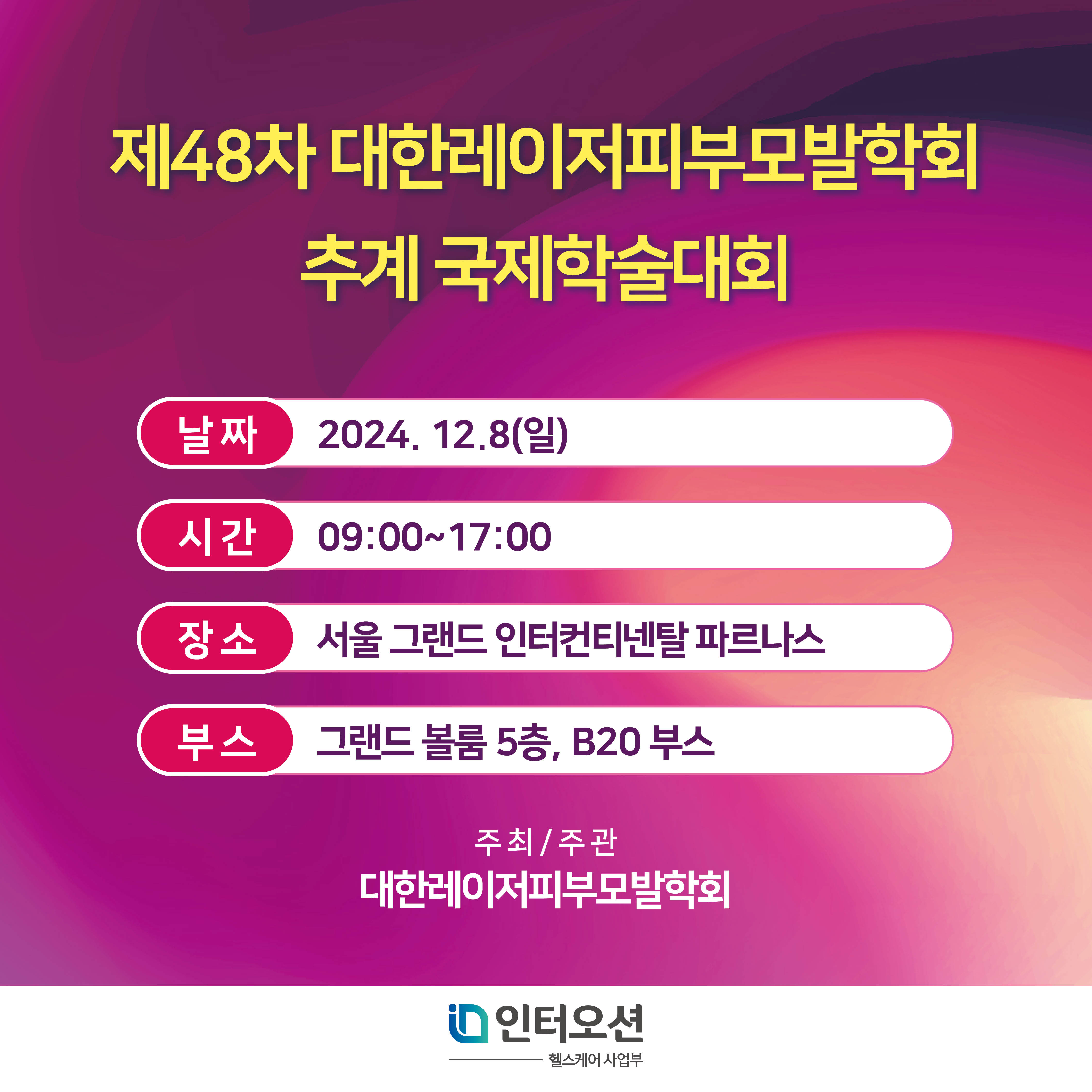 제48차 대한레이저피부모발학회
추계 국제학술대회

날짜 2024. 12.8(일)

시간 09:00~17:00

장소 서울 그랜드 인터컨티넨탈 파르나스

부스 그랜드 볼룸 5층, B20 부스

주최 / 주관
대한레이저피부모발학회

인터오션
헬스케어 사업부